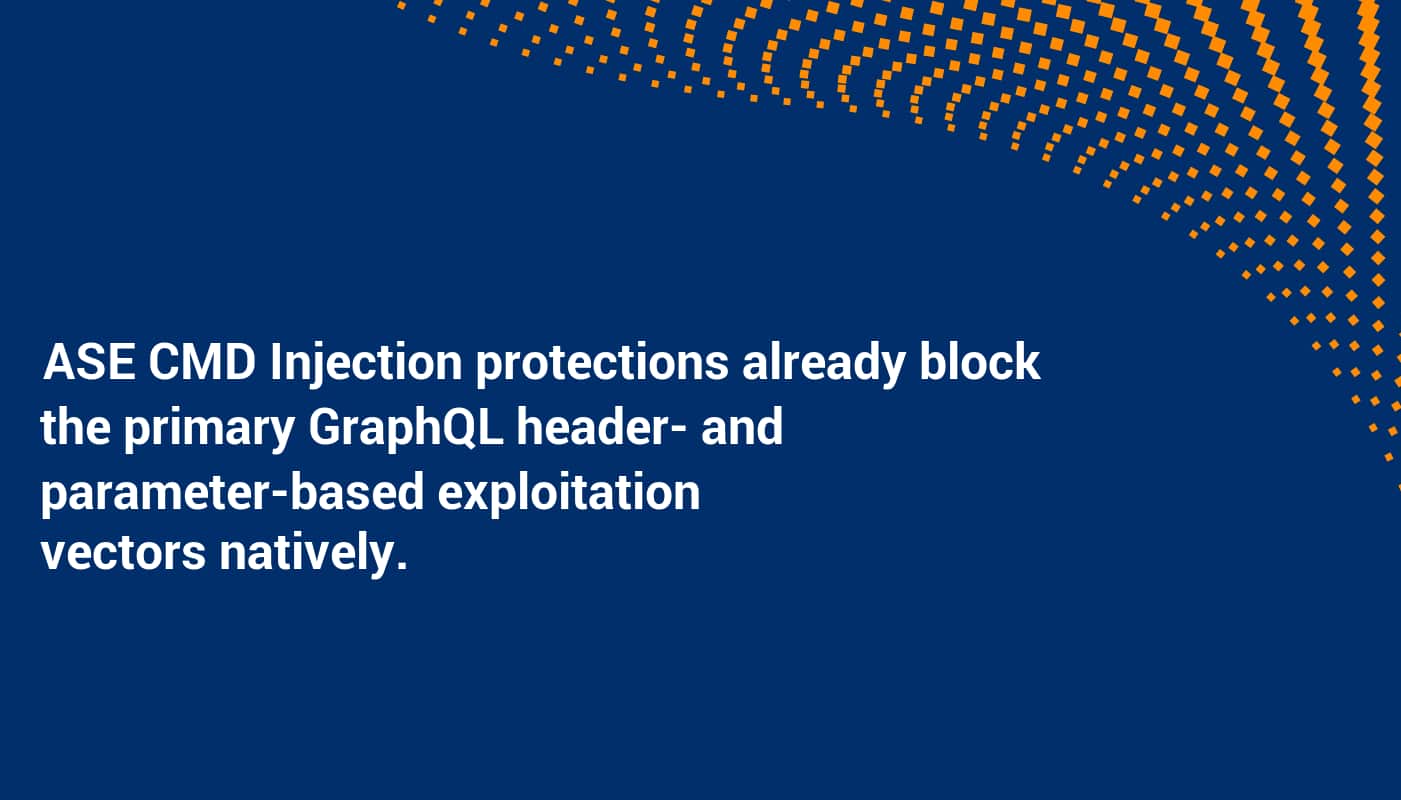 ASE CMD Injection protections already block the primary GraphQL header- and parameter-based exploitation vectors natively.